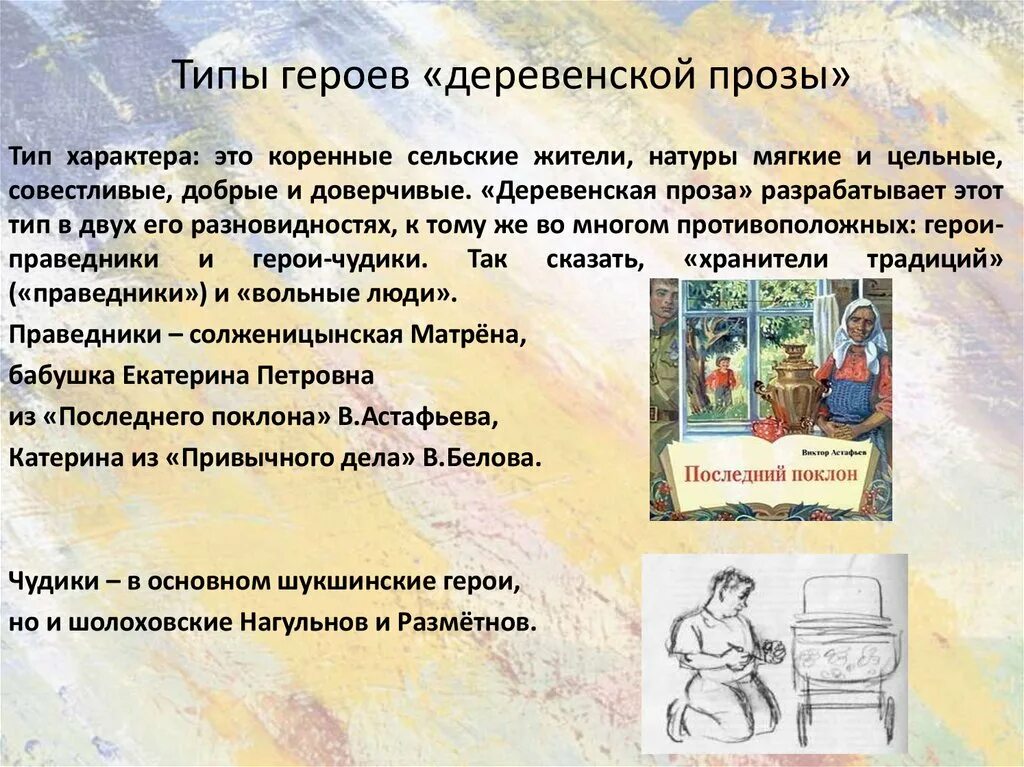 Типы героев «деревенской прозы»

Тип характера: это коренные сельские жители, натуры мягкие и цельные, совестливые, добрые и доверчивые. «Деревенская проза» разрабатывает этот тип в двух его разновидностях, к тому же во многом противоположных: герои-праведники и герои-чудики. Так сказать, «хранители традиций» («праведники») и «вольные люди».

Праведники – солженицынская Матрёна,

бабушка Екатерина Петровна

из «Последнего поклона» В.Астафьева,

Катерина из «Привычного дела» В.Белова.

Виктор Астафьев

Последний поклон

Чудики – в основном шукшинские герои,

но и шолоховские Нагульнов и Размётнов.